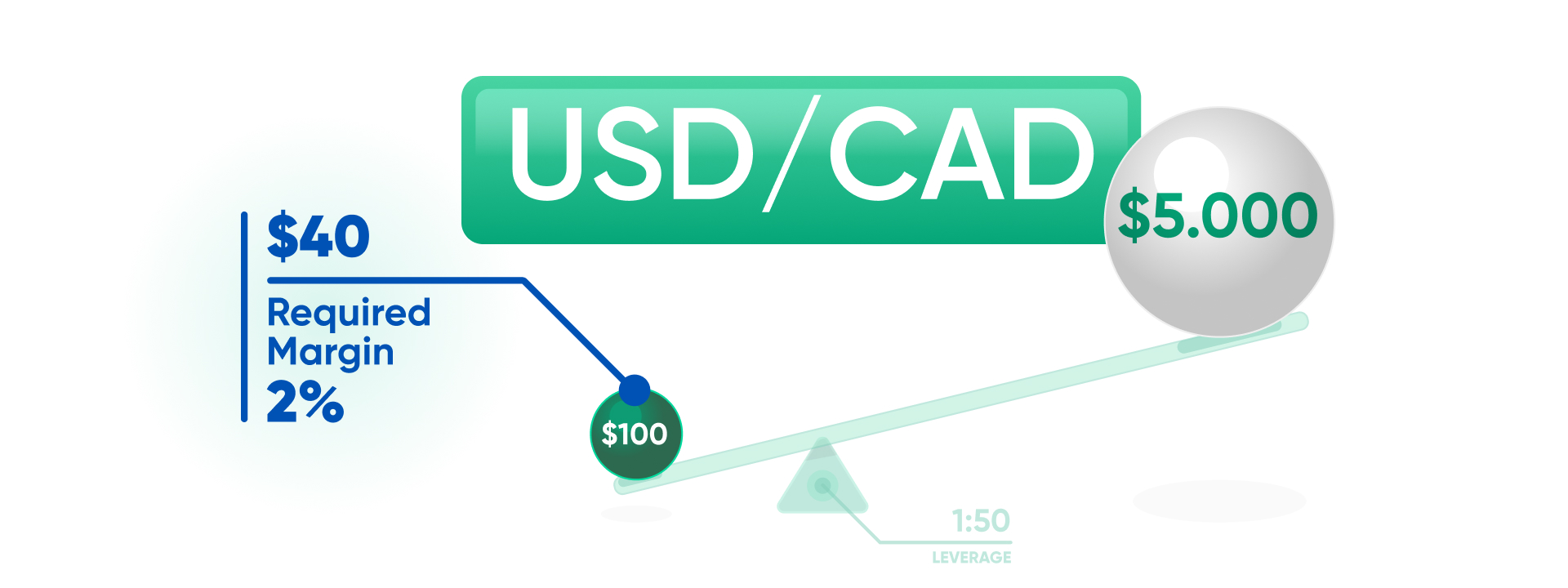 USD/CAD

$5.000

$40

Required Margin 2%

$100

1:50

LEVERAGE